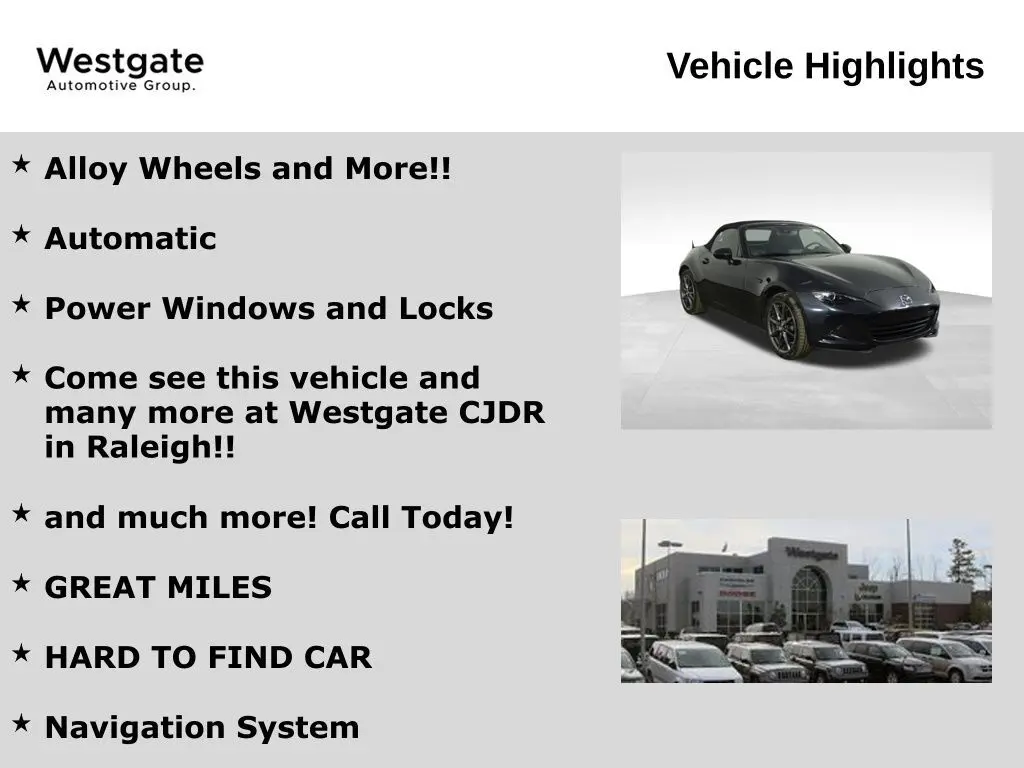 Westgate
Automotive Group.

Vehicle Highlights

★ Alloy Wheels and More!!

★ Automatic

★ Power Windows and Locks

★ Come see this vehicle and many more at Westgate CJDR in Raleigh!!

★ and much more! Call Today!

★ GREAT MILES

★ HARD TO FIND CAR

★ Navigation System

Westgate